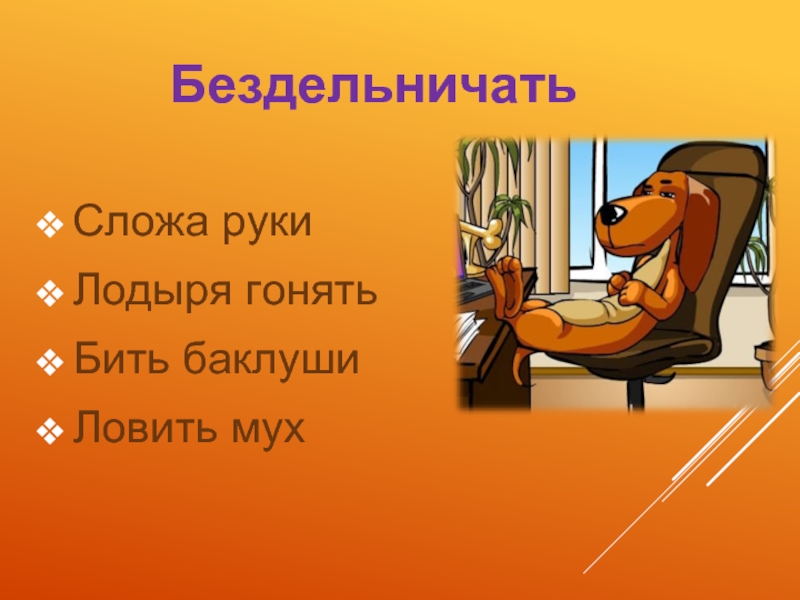 Бездельничать

❖ Сложа руки
❖ Лодыря гонять
❖ Бить баклуши
❖ Ловить мух